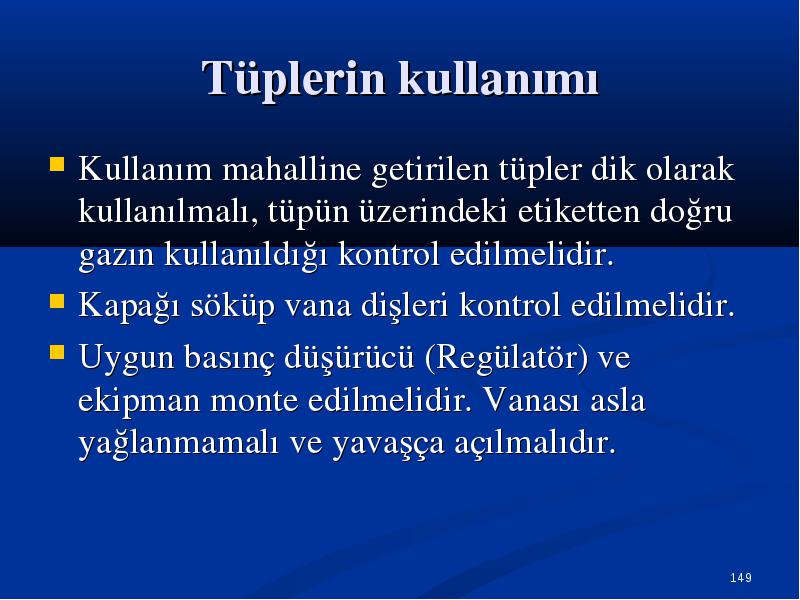 Tüplerin kullanımı

- Kullanım mahalline getirilen tüpler dik olarak kullanılmalı, tüpün üzerindeki etiketten doğru gazın kullanıldığı kontrol edilmelidir.
- Kapağı söküp vana dişleri kontrol edilmelidir.
- Uygun basınç düşürücü (Regülatör) ve ekipman monte edilmelidir. Vanası asla yağlanmamalı ve yavaşça açılmalıdır.

149